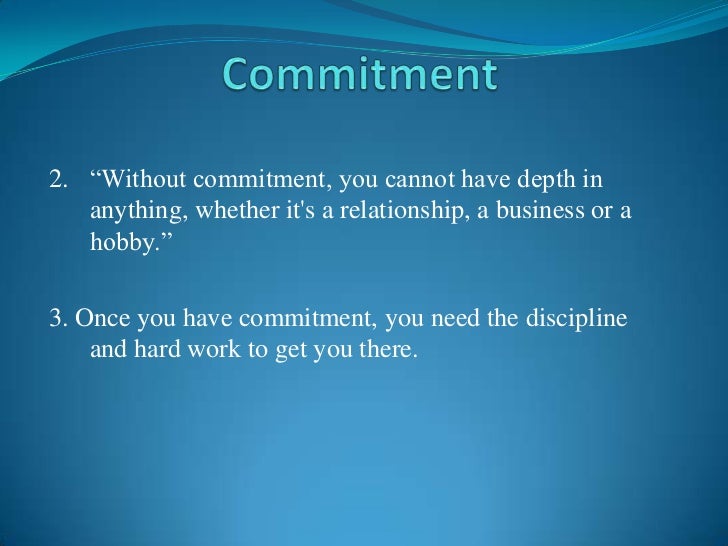 Commitment

2. “Without commitment, you cannot have depth in anything, whether it's a relationship, a business or a hobby.”

3. Once you have commitment, you need the discipline and hard work to get you there.